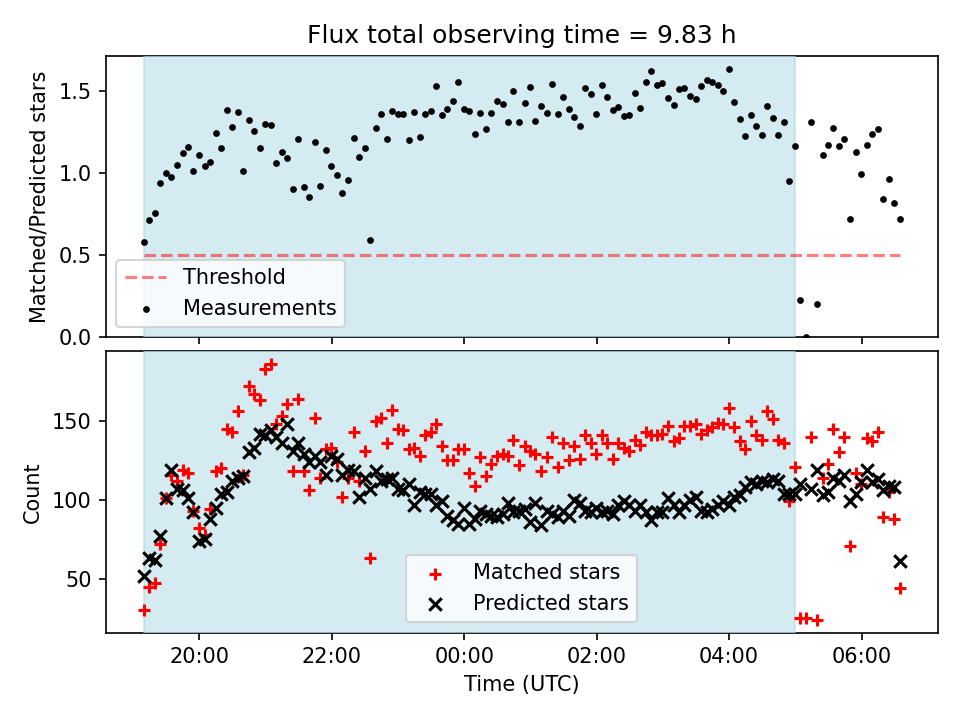 Flux total observing time = 9.83 h

Matched/Predicted stars

1.5
1.0
0.5
0.0

Threshold
Measurements

Count

150
100
50

Matched stars
Predicted stars

20:00
22:00
00:00
02:00
04:00
06:00

Time (UTC)